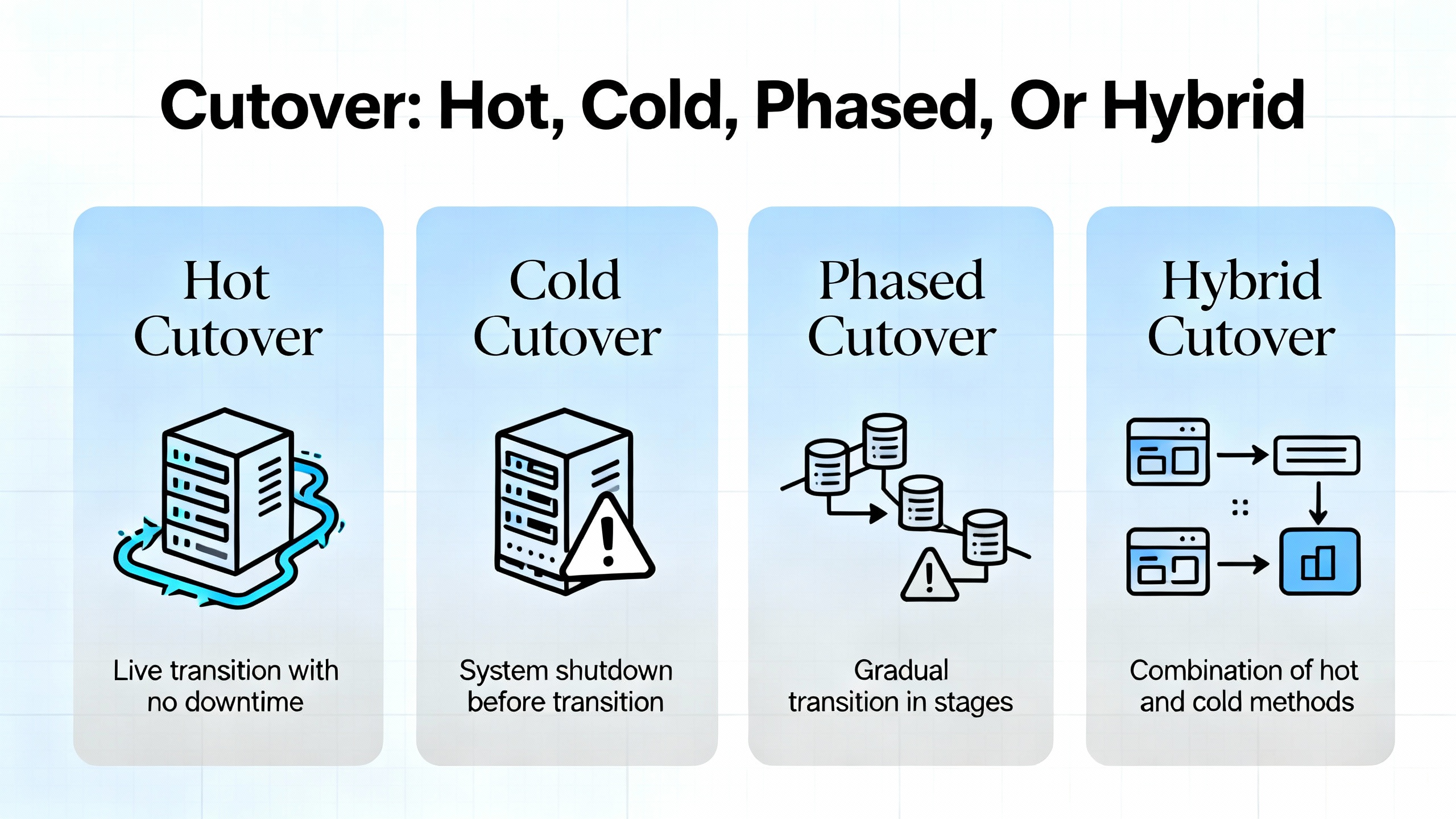 Cutover: Hot, Cold, Phased, Or Hybrid

Hot Cutover

Live transition with no downtime

Cold Cutover

System shutdown before transition

Phased Cutover

Gradual transition in stages

Hybrid Cutover

Combination of hot and cold methods